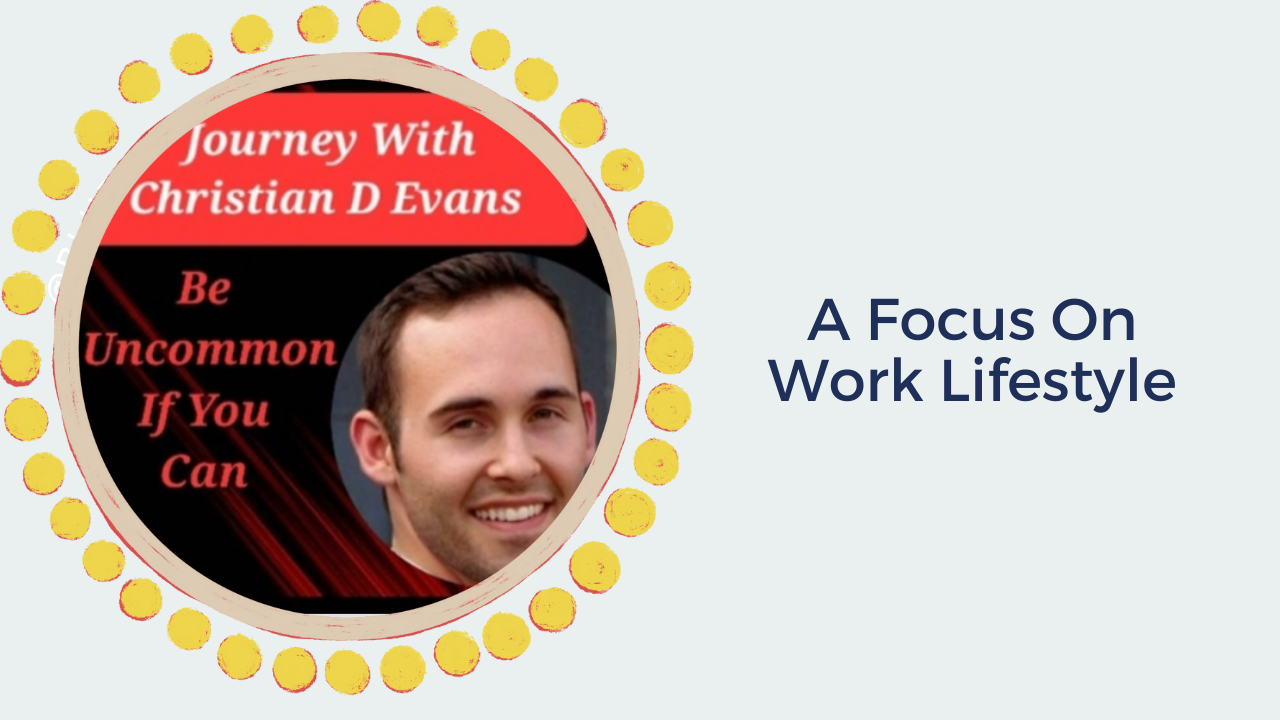 Journey With Christian D Evans

Be Uncommon If You Can

A Focus On Work Lifestyle